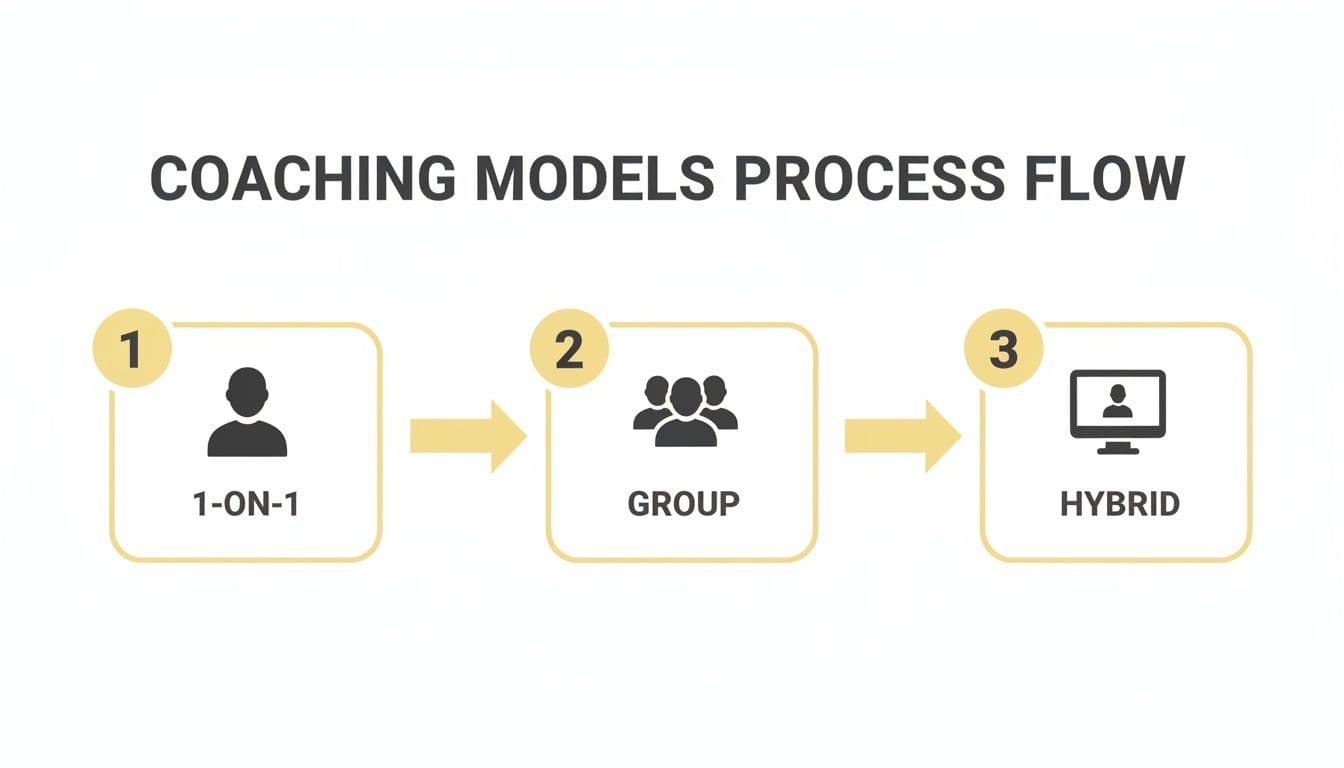 COACHING MODELS PROCESS FLOW

1
1-ON-1

2
GROUP

3
HYBRID